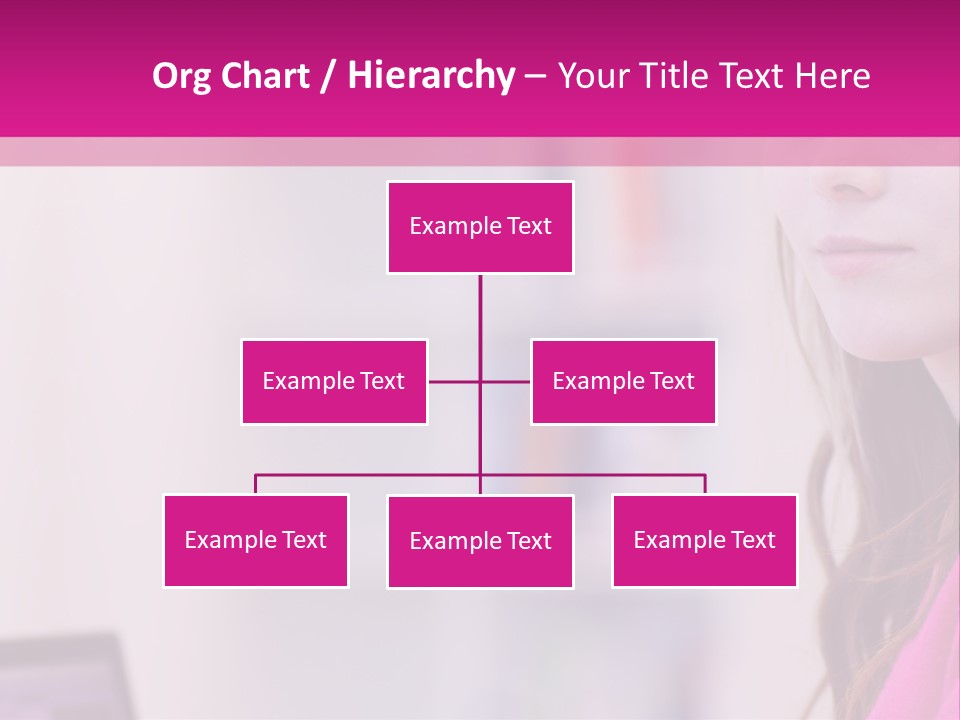 Org Chart / Hierarchy – Your Title Text Here

Example Text

Example Text

Example Text

Example Text

Example Text

Example Text